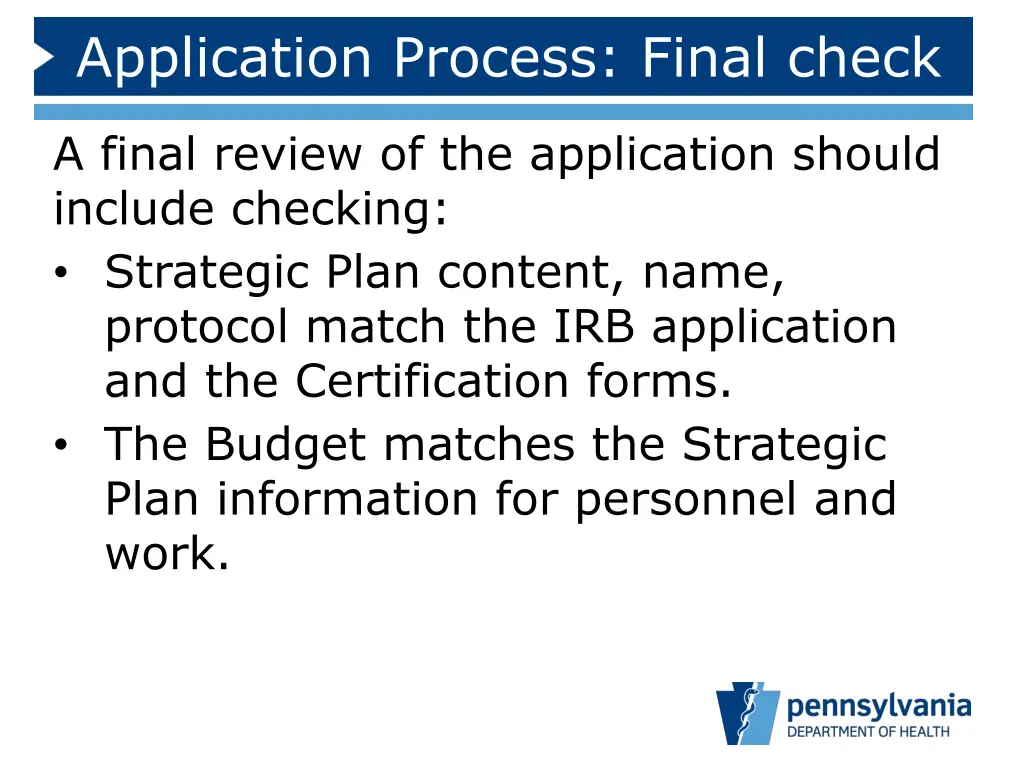 Application Process: Final check

A final review of the application should include checking:

• Strategic Plan content, name, protocol match the IRB application and the Certification forms.
• The Budget matches the Strategic Plan information for personnel and work.

pennsylvania
DEPARTMENT OF HEALTH